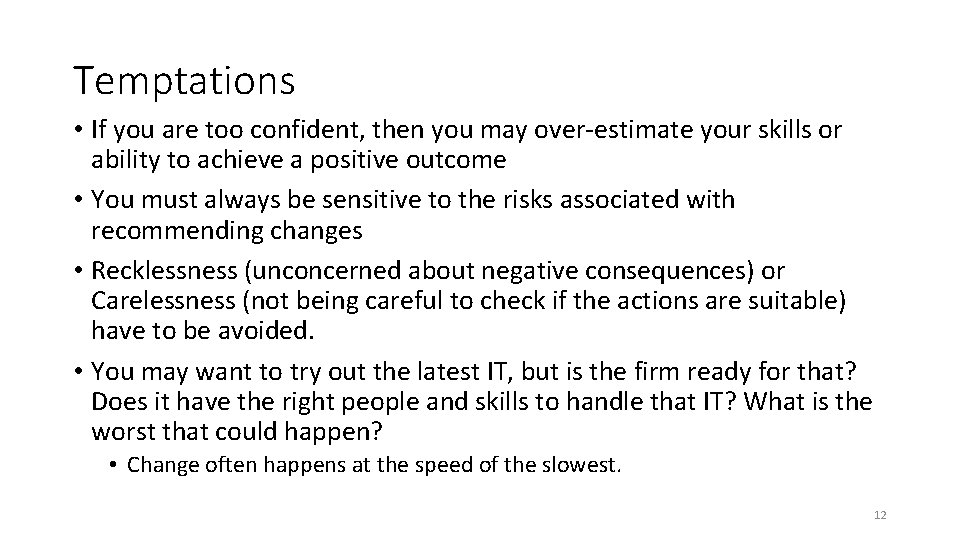 Temptations

• If you are too confident, then you may over-estimate your skills or ability to achieve a positive outcome

• You must always be sensitive to the risks associated with recommending changes

• Recklessness (unconcerned about negative consequences) or Carelessness (not being careful to check if the actions are suitable) have to be avoided.

• You may want to try out the latest IT, but is the firm ready for that? Does it have the right people and skills to handle that IT? What is the worst that could happen?

• Change often happens at the speed of the slowest.

12